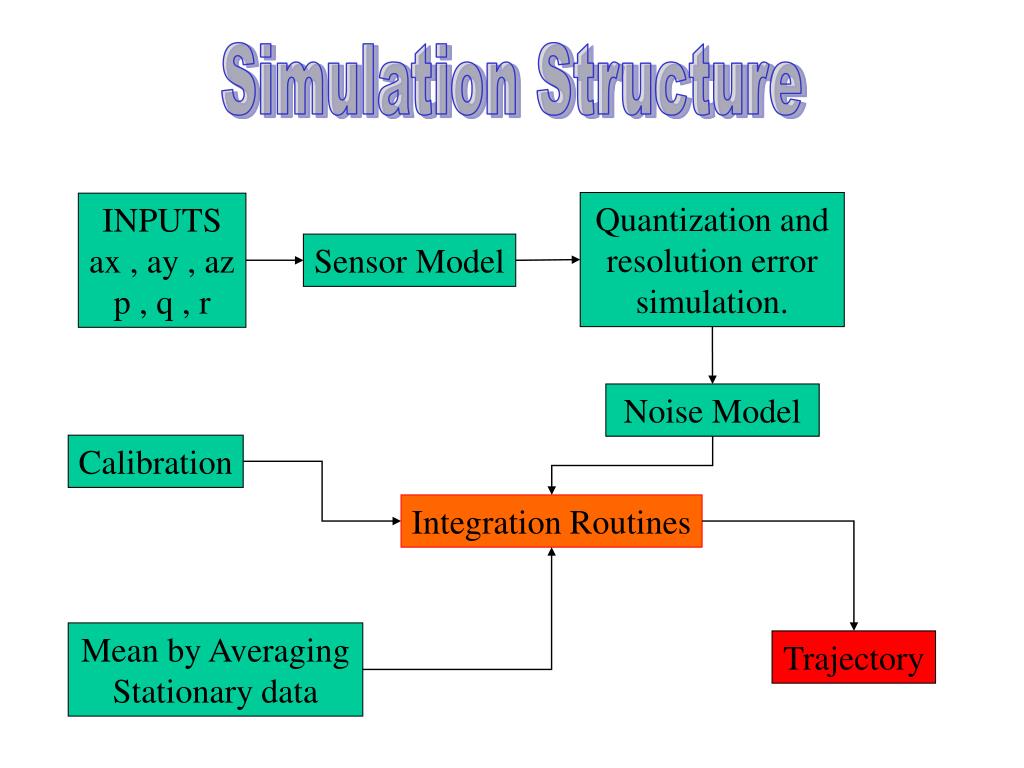 Simulation Structure

INPUTS
ax , ay , az
p , q , r

Sensor Model

Quantization and resolution error simulation.

Noise Model

Calibration

Integration Routines

Mean by Averaging Stationary data

Trajectory